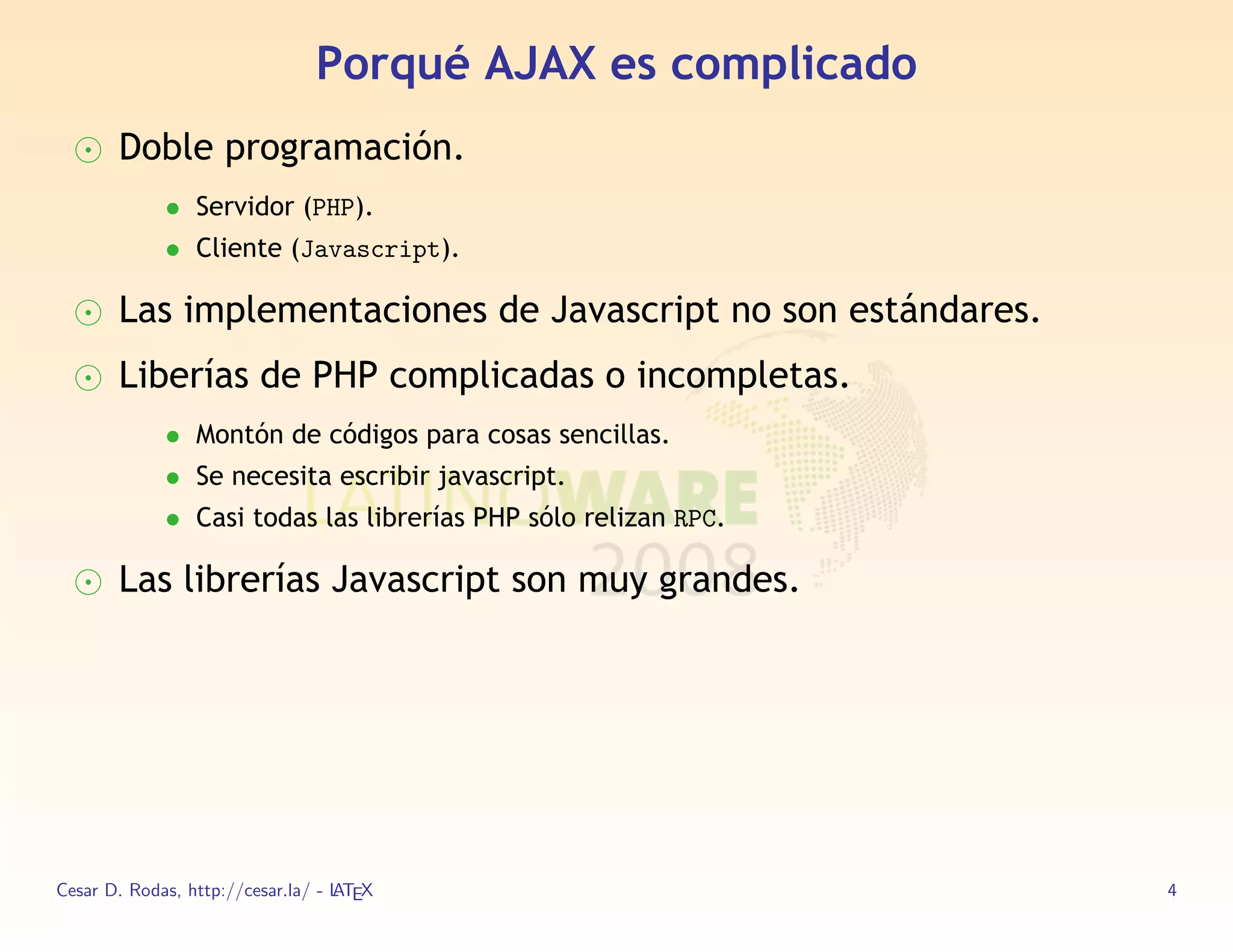 Porqué AJAX es complicado

⊙ Doble programación.

• Servidor (PHP).
• Cliente (Javascript).

⊙ Las implementaciones de Javascript no son estándares.

⊙ Liberías de PHP complicadas o incompletas.

• Montón de códigos para cosas sencillas.
• Se necesita escribir javascript.
• Casi todas las librerías PHP sólo relizan RPC.

⊙ Las librerías Javascript son muy grandes.

LATINOWARE 2008

Cesar D. Rodas, http://cesar.la/ - LATEX

4